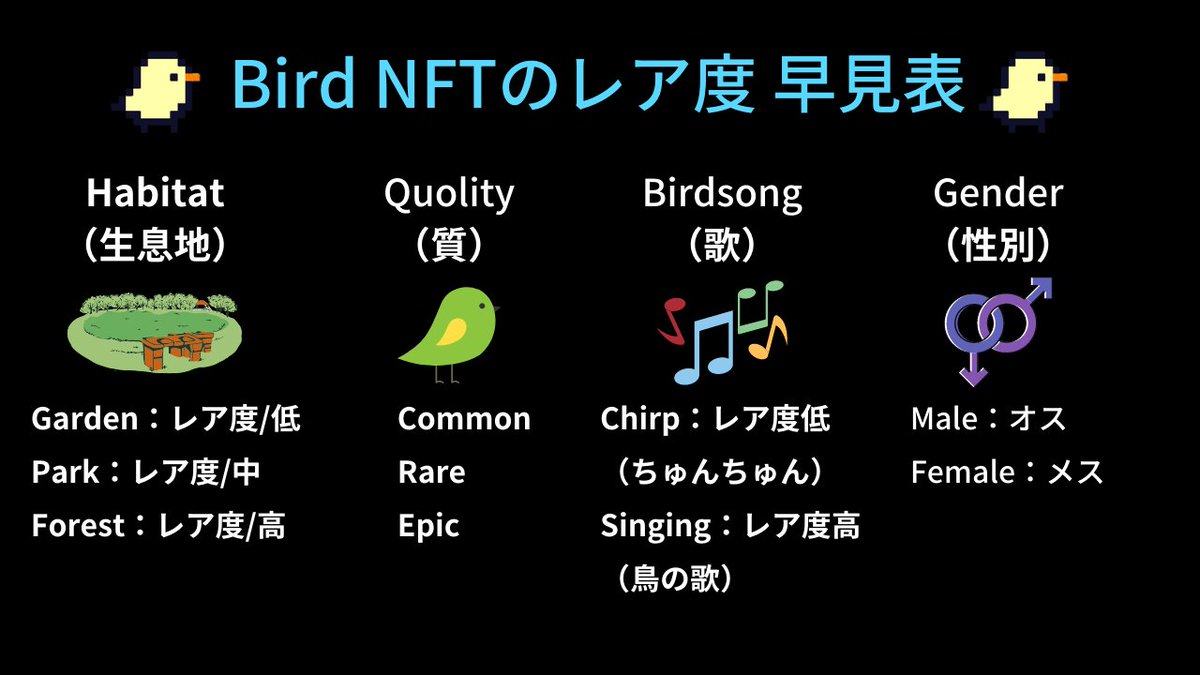 Bird NFTのレア度 早見表

Habitat
（生息地）

Garden：レア度/低
Park：レア度/中
Forest：レア度/高

Quolity
（質）

Common
Rare
Epic

Birdsong
（歌）

Chirp：レア度低
（ちゅんちゅん）
Singing：レア度高
（鳥の歌）

Gender
（性別）

Male：オス
Female：メス